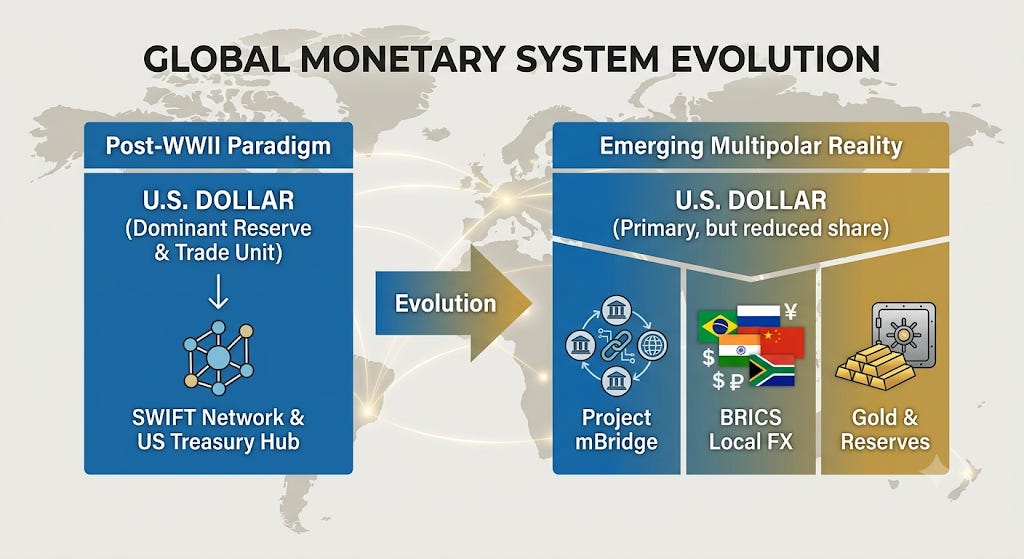 GLOBAL MONETARY SYSTEM EVOLUTION

Post-WWII Paradigm

U.S. DOLLAR
(Dominant Reserve & Trade Unit)

↓

SWIFT Network & US Treasury Hub

Evolution

Emerging Multipolar Reality

U.S. DOLLAR
(Primary, but reduced share)

Project mBridge

¥
$
$ ₽
BRICS Local FX

Gold & Reserves